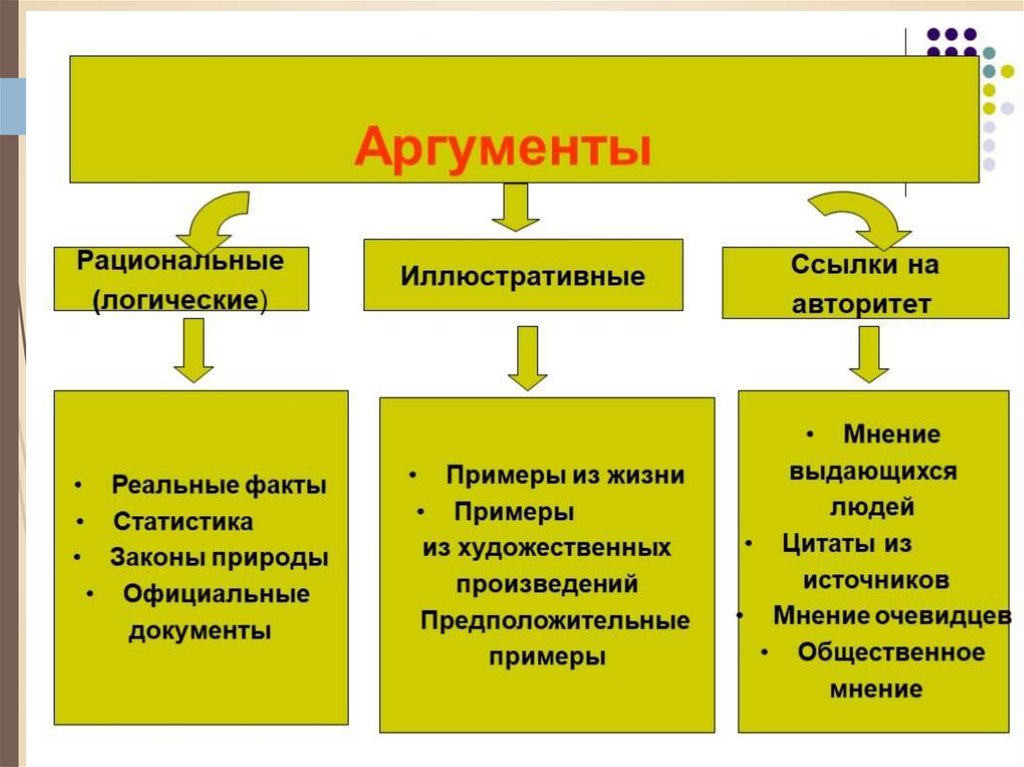 Аргументы

Рациональные (логические)

Иллюстративные

Ссылки на авторитет

• Реальные факты
• Статистика
• Законы природы
• Официальные документы

• Примеры из жизни
• Примеры из художественных произведений
Предположительные примеры

• Мнение выдающихся людей
• Цитаты из источников
• Мнение очевидцев
• Общественное мнение